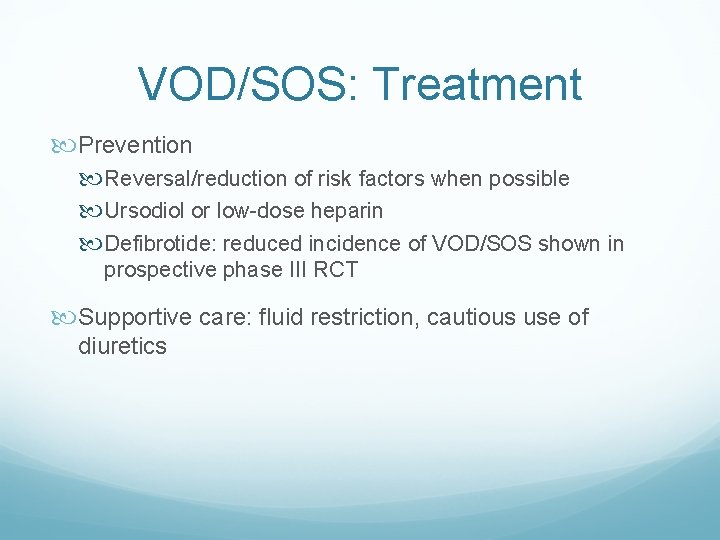 VOD/SOS: Treatment

Prevention

Reversal/reduction of risk factors when possible

Ursodiol or low-dose heparin

Defibrotide: reduced incidence of VOD/SOS shown in prospective phase III RCT

Supportive care: fluid restriction, cautious use of diuretics